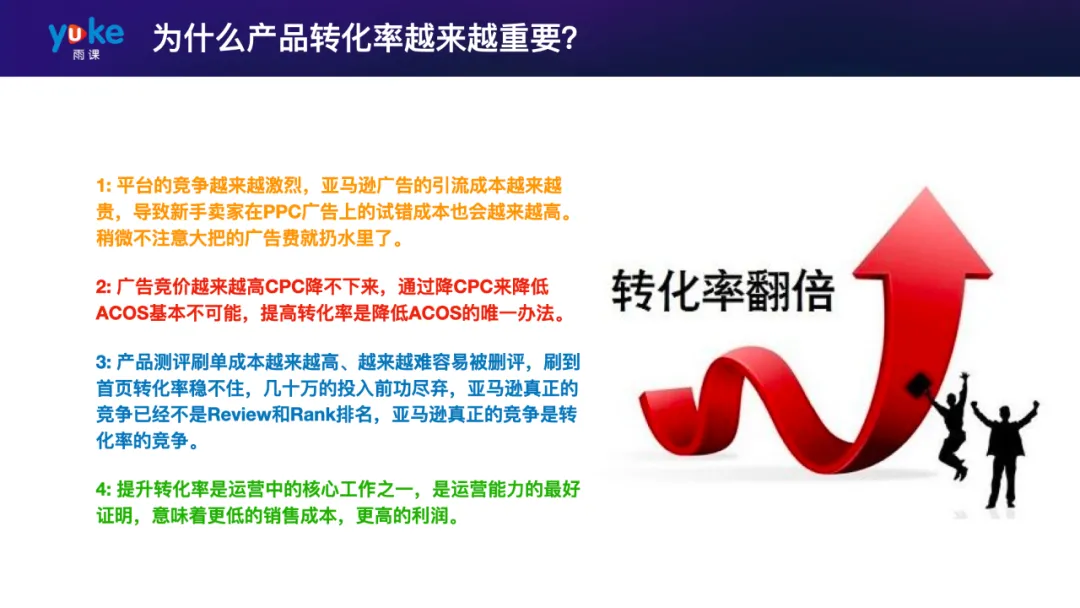 yuke
雨课

为什么产品转化率越来越重要?

1: 平台的竞争越来越激烈，亚马逊广告的引流成本越来越贵，导致新手卖家在PPC广告上的试错成本也会越来越高。稍微不注意大把的广告费就扔水里了。

2: 广告竞价越来越高CPC降不下来，通过降CPC来降低ACOS基本不可能，提高转化率是降低ACOS的唯一办法。

3: 产品测评刷单成本越来越高、越来越难容易被删评，刷到首页转化率稳不住，几十万的投入前功尽弃，亚马逊真正的竞争已经不是Review和Rank排名，亚马逊真正的竞争是转化率的竞争。

4: 提升转化率是运营中的核心工作之一，是运营能力的最好证明，意味着更低的销售成本，更高的利润。

转化率翻倍